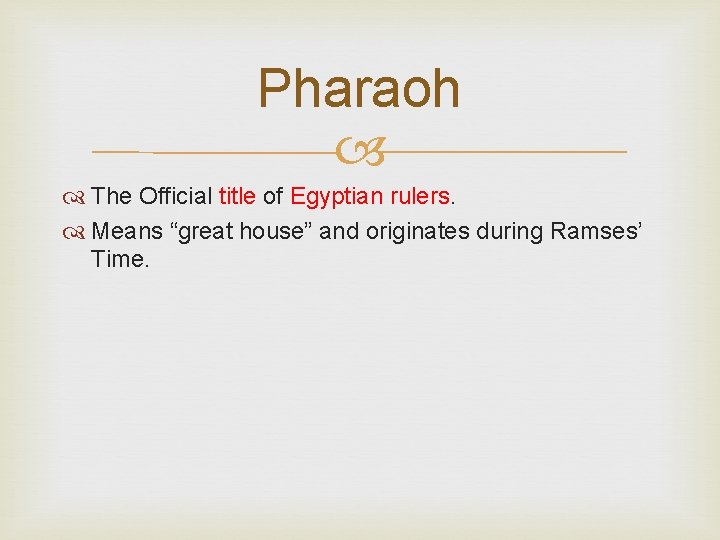 Pharaoh

The Official title of Egyptian rulers.

Means “great house” and originates during Ramses’ Time.